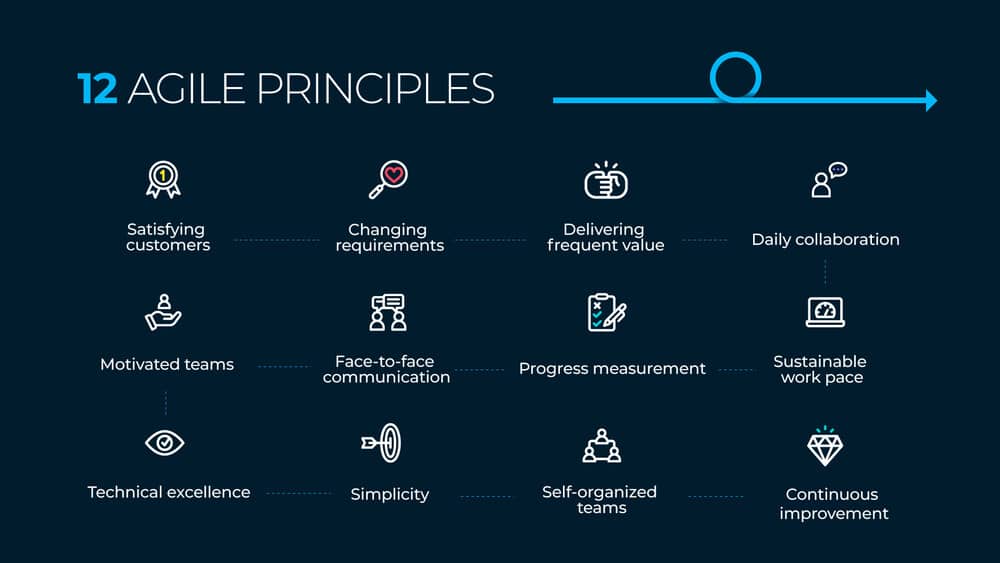 12 AGILE PRINCIPLES

Satisfying customers

Changing requirements

Delivering frequent value

Daily collaboration

Motivated teams

Face-to-face communication

Progress measurement

Sustainable work pace

Technical excellence

Simplicity

Self-organized teams

Continuous improvement